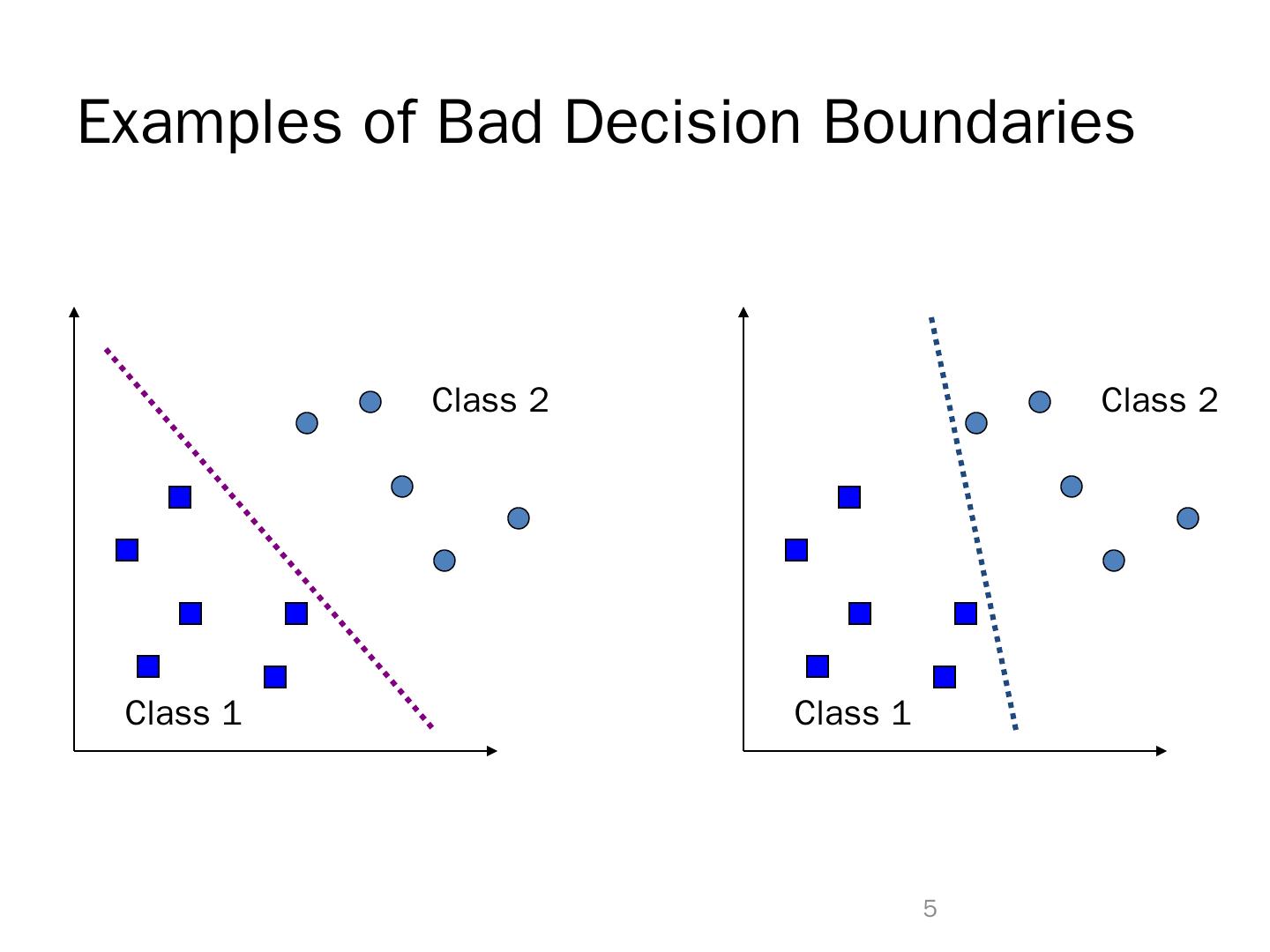 Examples of Bad Decision Boundaries

Class 2

Class 1

Class 2

Class 1

5